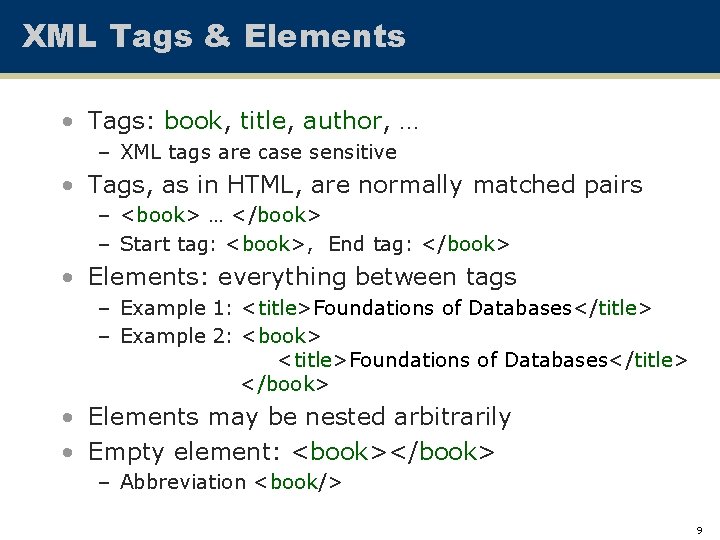 XML Tags & Elements

• Tags: book, title, author, …
– XML tags are case sensitive
• Tags, as in HTML, are normally matched pairs
– <book> … </book>
– Start tag: <book>, End tag: </book>
• Elements: everything between tags
– Example 1: <title>Foundations of Databases</title>
– Example 2: <book>
<title>Foundations of Databases</title>
</book>
• Elements may be nested arbitrarily
• Empty element: <book></book>
– Abbreviation <book/>

9